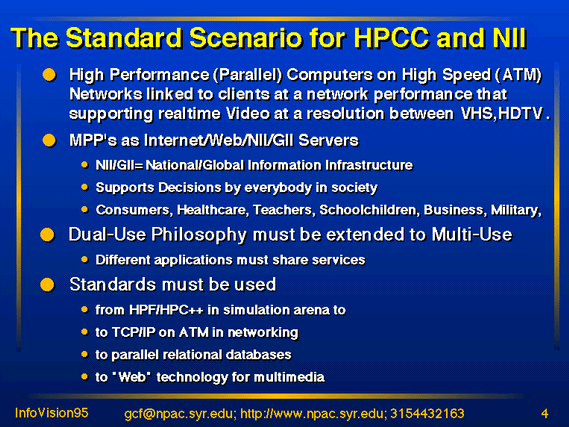 The Standard Scenario for HPCC and NII

High Performance (Parallel) Computers on High Speed (ATM) Networks linked to clients at a network performance that supporting realtime Video at a resolution between VHS,HDTV .

MPP's as Internet/Web/NII/GII Servers

NII/GII= National/Global Information Infrastructure

Supports Decisions by everybody in society

Consumers, Healthcare, Teachers, Schoolchildren, Business, Military,

Dual-Use Philosophy must be extended to Multi-Use

Different applications must share services

Standards must be used

from HPF/HPC++ in simulation arena to

to TCP/IP on ATM in networking

to parallel relational databases

to "Web" technology for multimedia

InfoVision95 gcf@npac.syr.edu; http://www.npac.syr.edu; 3154432163 4